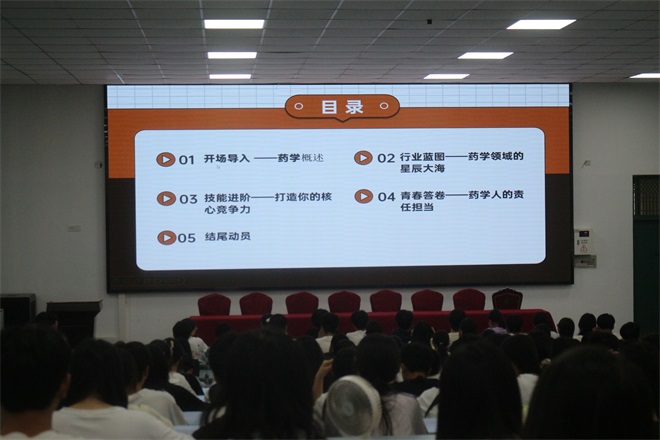 目录

01 开场导入 ——药学概述

02 行业蓝图——药学领域的星辰大海

03 技能进阶——打造你的核心竞争力

04 青春答卷——药学人的责任担当

05 结尾动员